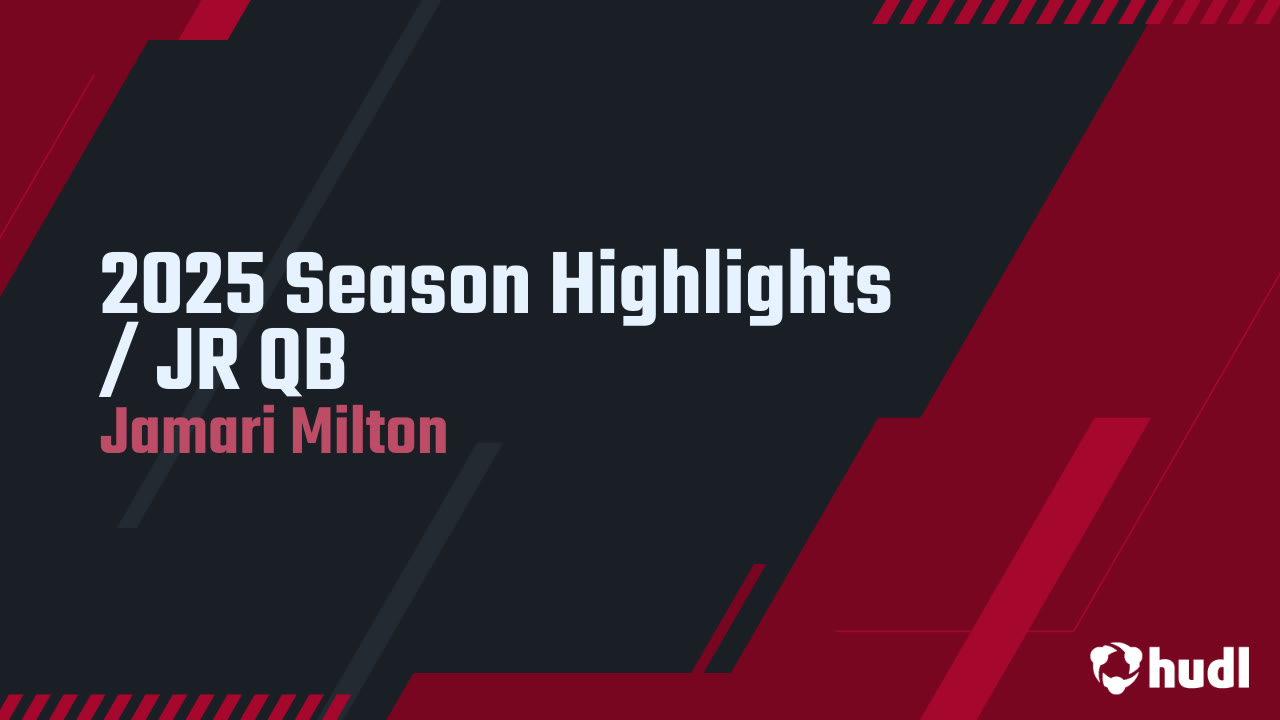 2025 Season Highlights / JR QB
Jamari Milton

hudl